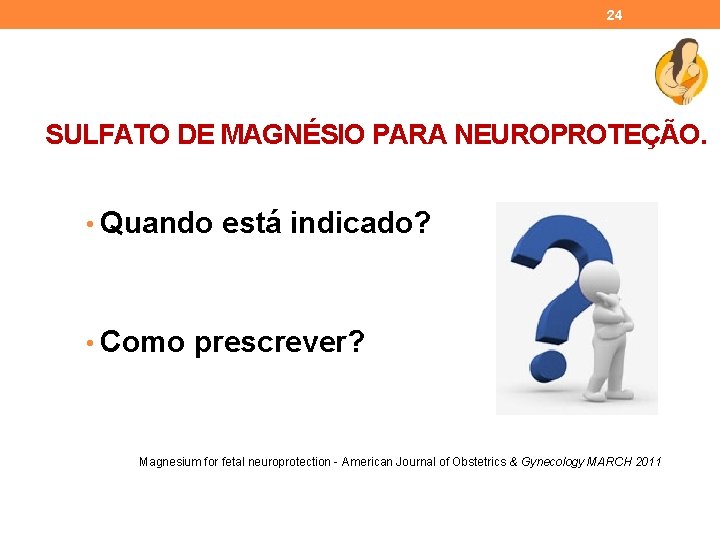 24

SULFATO DE MAGNÉSIO PARA NEUROPROTEÇÃO.

• Quando está indicado?

• Como prescrever?

Magnesium for fetal neuroprotection - American Journal of Obstetrics & Gynecology MARCH 2011